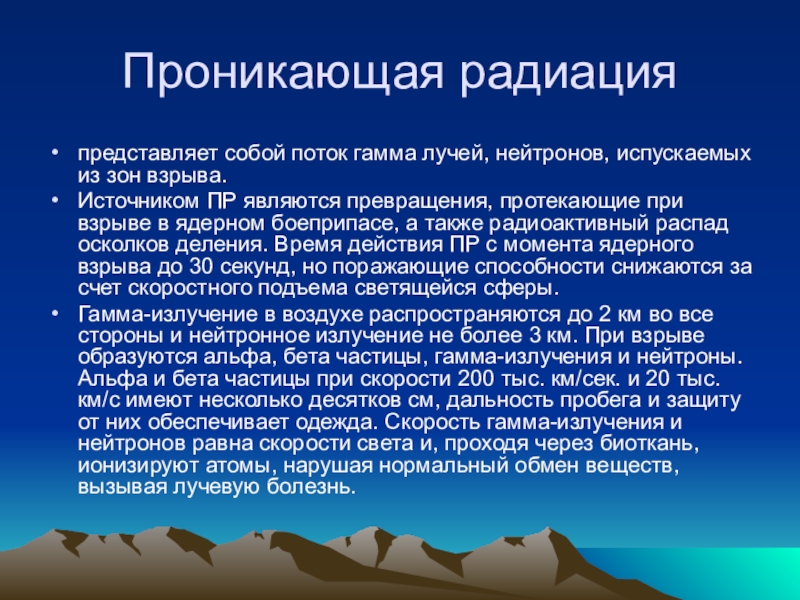 Проникающая радиация

• представляет собой поток гамма лучей, нейтронов, испускаемых из зон взрыва.
• Источником ПР являются превращения, протекающие при взрыве в ядерном боеприпасе, а также радиоактивный распад осколков деления. Время действия ПР с момента ядерного взрыва до 30 секунд, но поражающие способности снижаются за счет скоростного подъема светящейся сферы.
• Гамма-излучение в воздухе распространяются до 2 км во все стороны и нейтронное излучение не более 3 км. При взрыве образуются альфа, бета частицы, гамма-излучения и нейтроны. Альфа и бета частицы при скорости 200 тыс. км/сек. и 20 тыс. км/с имеют несколько десятков см, дальность пробега и защиту от них обеспечивает одежда. Скорость гамма-излучения и нейтронов равна скорости света и, проходя через биоткань, ионизируют атомы, нарушая нормальный обмен веществ, вызывая лучевую болезнь.